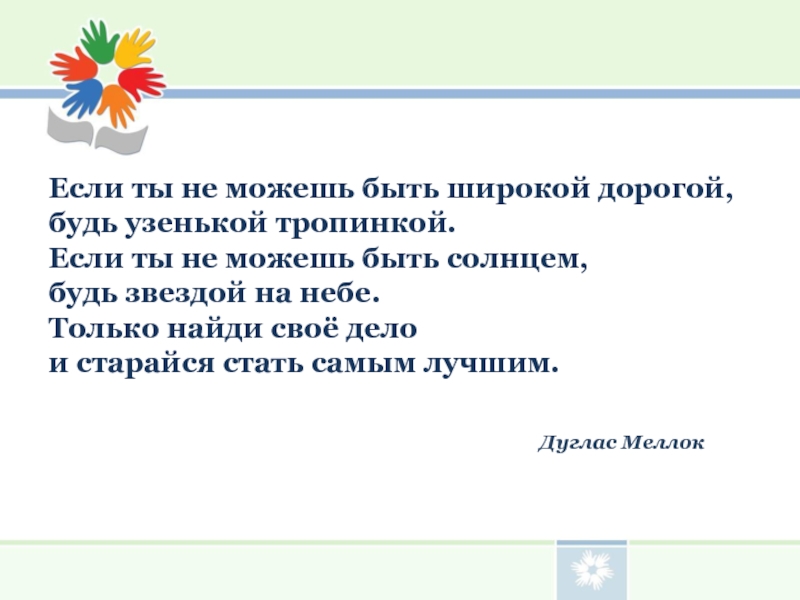 Если ты не можешь быть широкой дорогой,
будь узенькой тропинкой.
Если ты не можешь быть солнцем,
будь звездой на небе.
Только найди своё дело
и старайся стать самым лучшим.

Дуглас Меллок